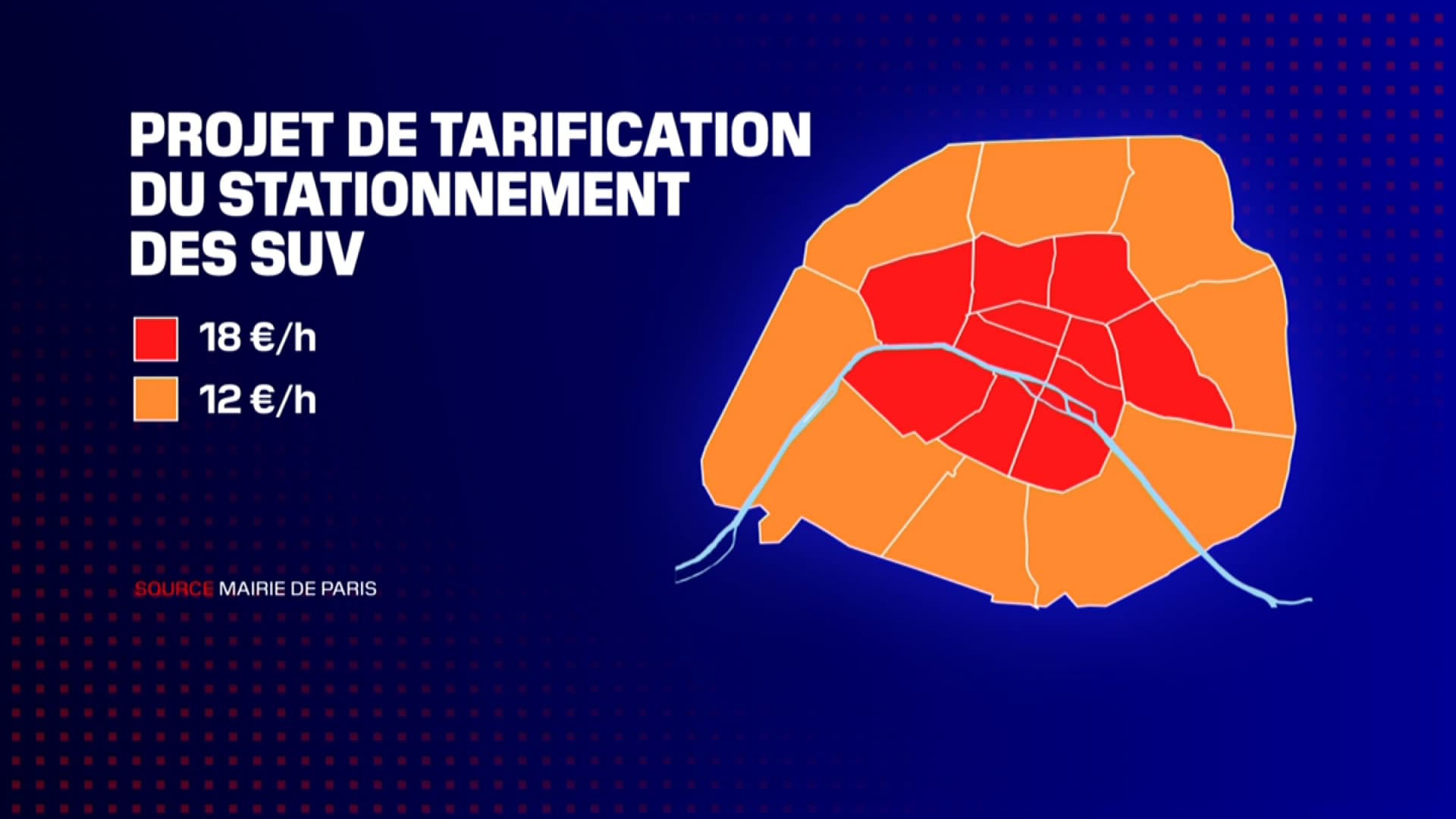 PROJET DE TARIFICATION DU STATIONNEMENT DES SUV

18 €/h

12 €/h

SOURCE MAIRIE DE PARIS